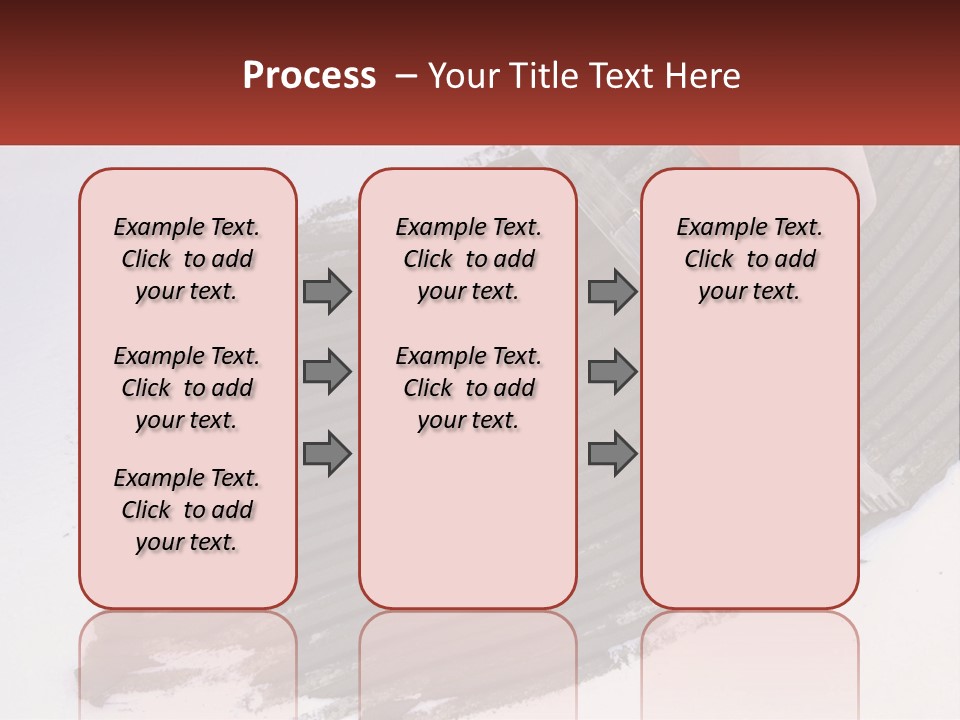 Process – Your Title Text Here

Example Text. Click to add your text.

Example Text. Click to add your text.

Example Text. Click to add your text.

Example Text. Click to add your text.

Example Text. Click to add your text.

Example Text. Click to add your text.